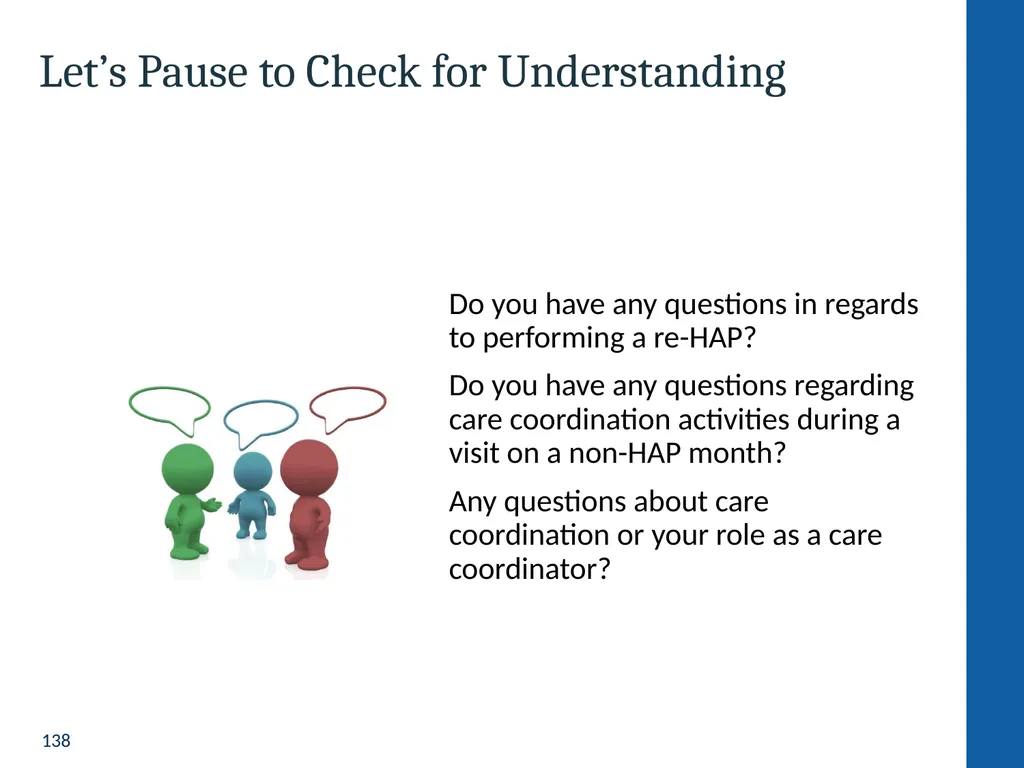 Let's Pause to Check for Understanding

Do you have any questions in regards to performing a re-HAP?

Do you have any questions regarding care coordination activities during a visit on a non-HAP month?

Any questions about care coordination or your role as a care coordinator?

138